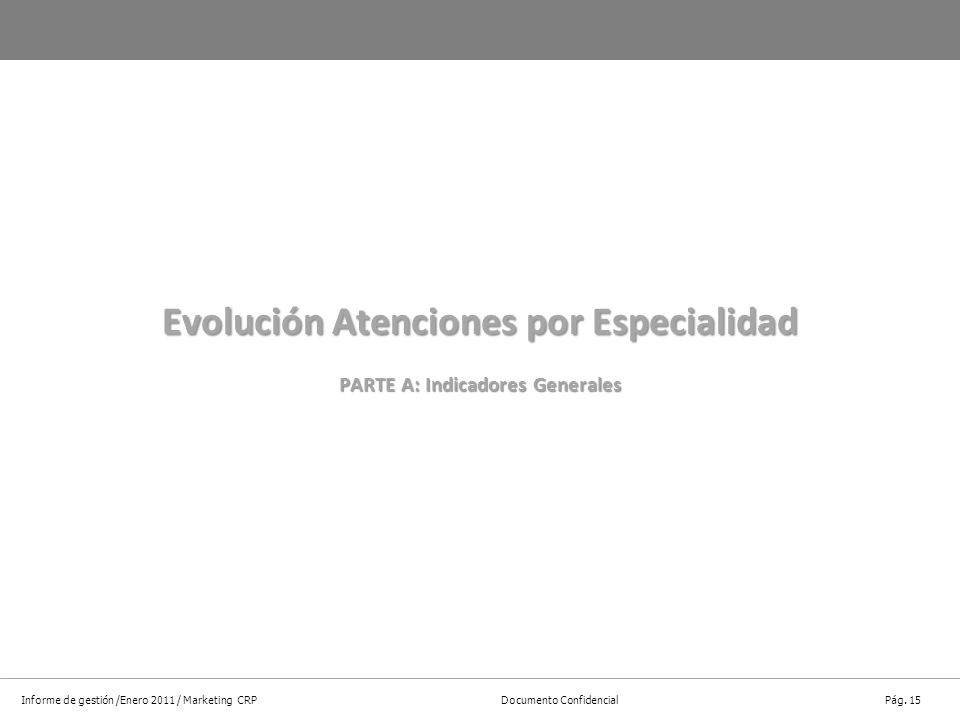 Evolución Atenciones por Especialidad

PARTE A: Indicadores Generales

Informe de gestión /Enero 2011 / Marketing CRP Documento Confidencial Pág. 15